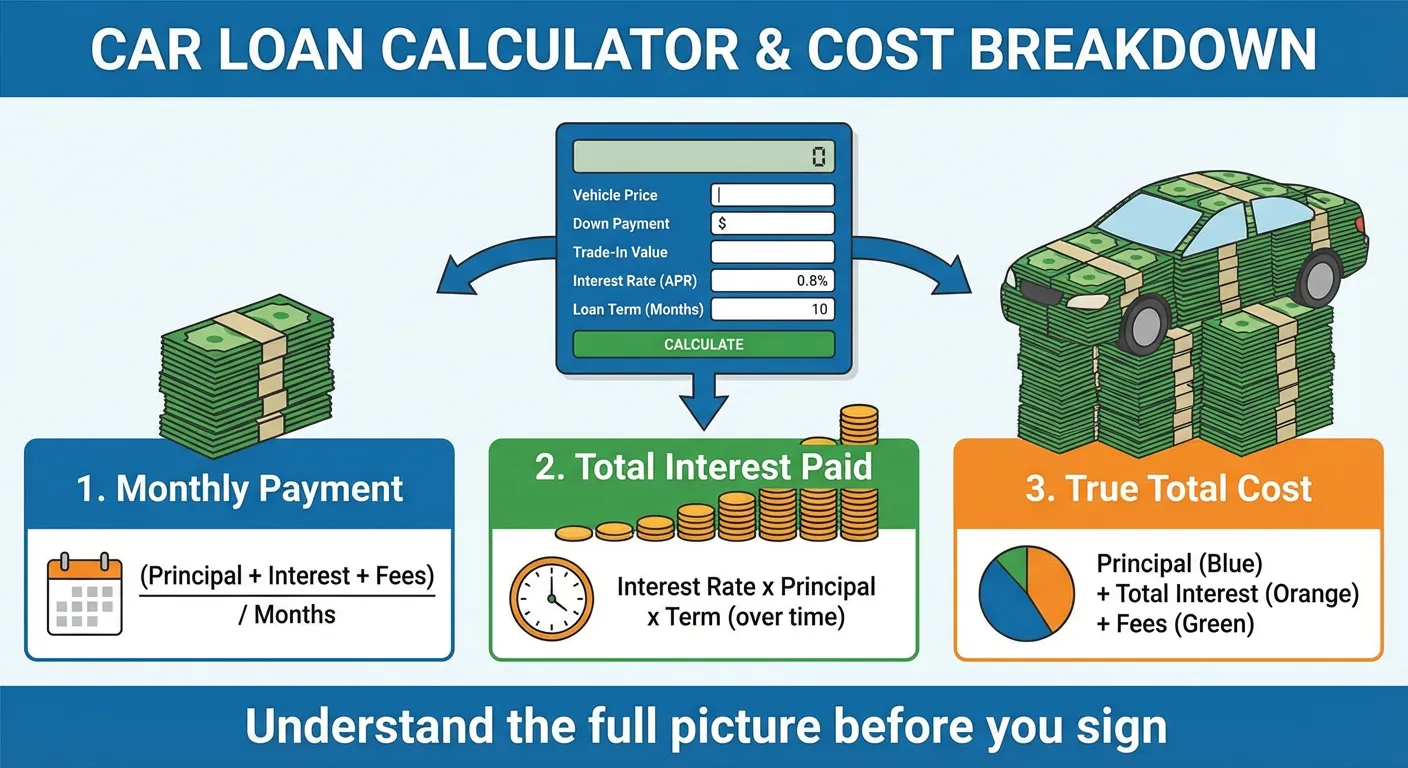 CAR LOAN CALCULATOR & COST BREAKDOWN

0

Vehicle Price

Down Payment $

Trade-In Value

Interest Rate (APR) 0.8%

Loan Term (Months) 10

CALCULATE

1. Monthly Payment

(Principal + Interest + Fees) / Months

2. Total Interest Paid

Interest Rate x Principal x Term (over time)

3. True Total Cost

Principal (Blue) + Total Interest (Orange) + Fees (Green)

Understand the full picture before you sign